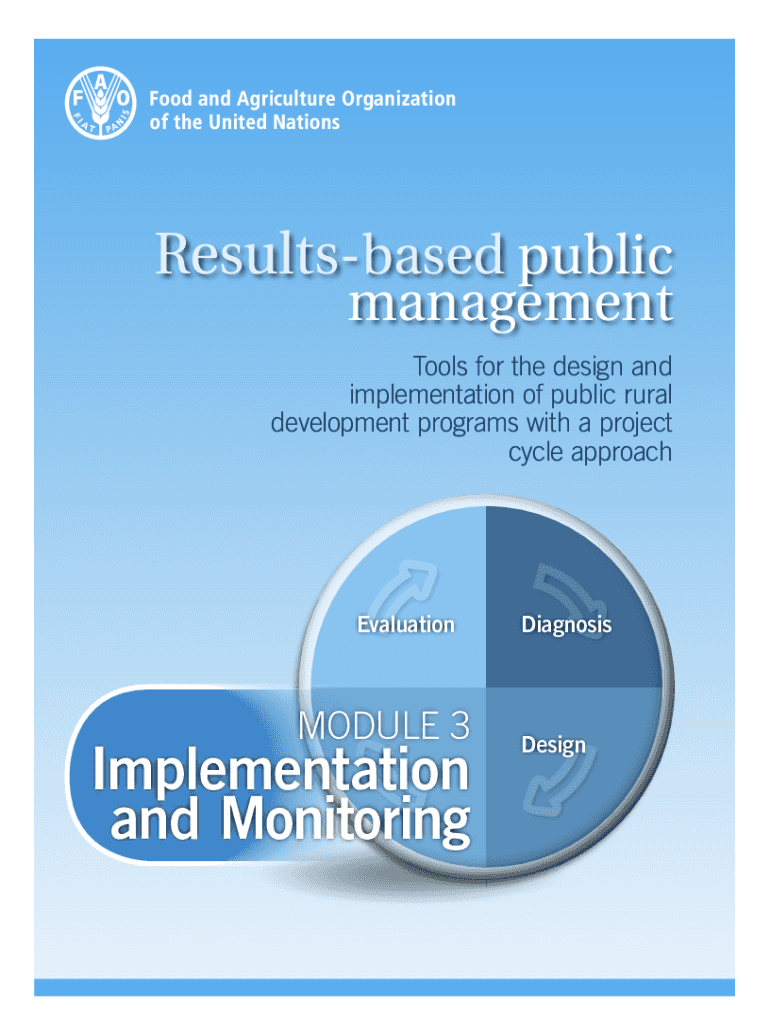 F A O
FIAT PANIS

Food and Agriculture Organization of the United Nations

Results-based public management

Tools for the design and implementation of public rural development programs with a project cycle approach

Evaluation

Diagnosis

Design

MODULE 3

Implementation and Monitoring